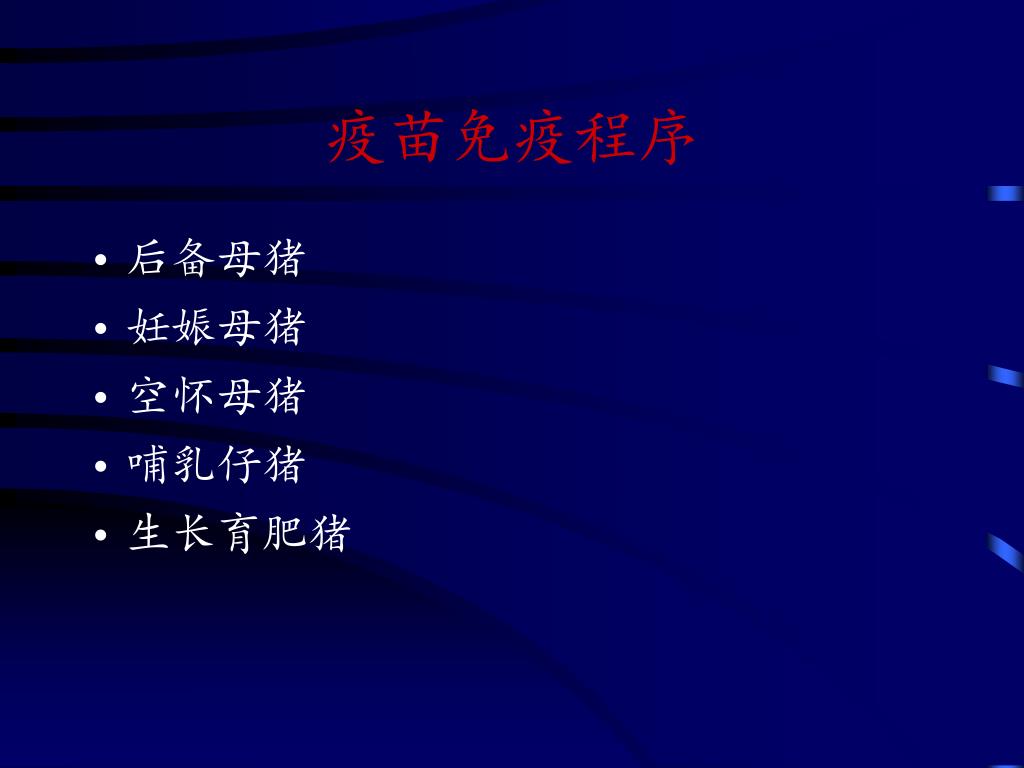 疫苗免疫程序

• 后备母猪
• 妊娠母猪
• 空怀母猪
• 哺乳仔猪
• 生长育肥猪